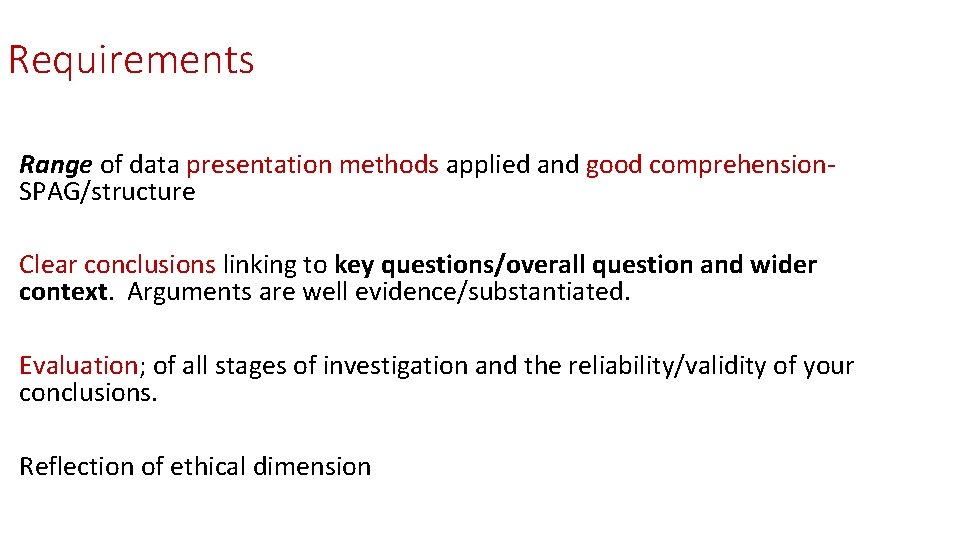 Requirements

Range of data presentation methods applied and good comprehension-SPAG/structure

Clear conclusions linking to key questions/overall question and wider context. Arguments are well evidence/substantiated.

Evaluation; of all stages of investigation and the reliability/validity of your conclusions.

Reflection of ethical dimension